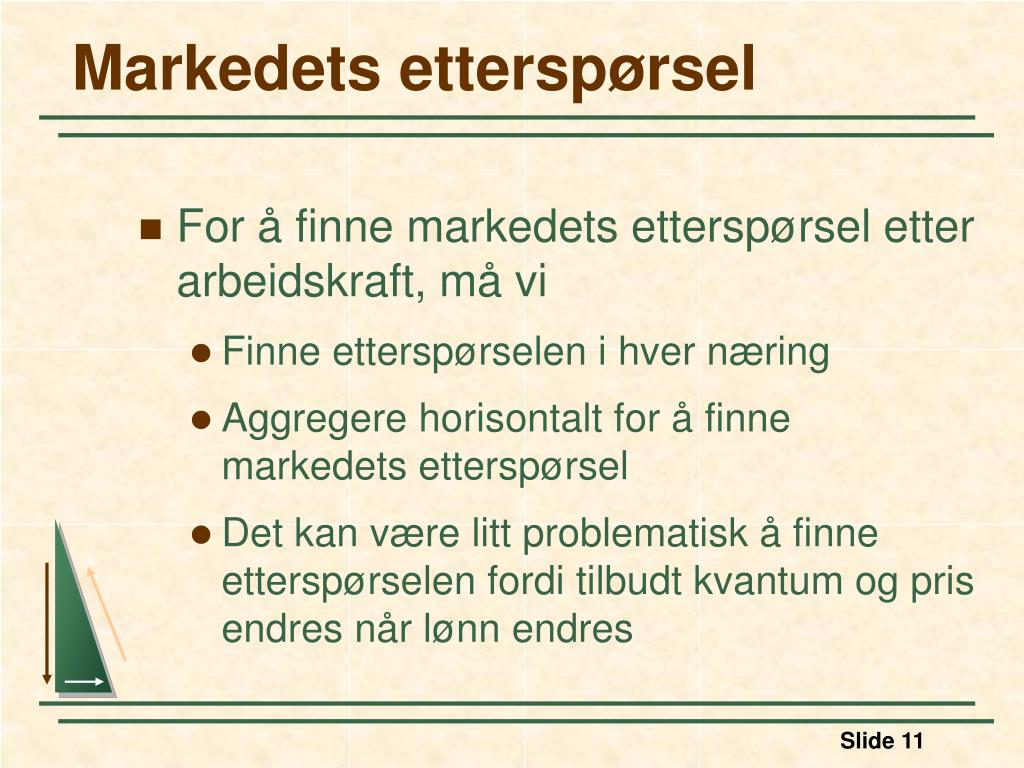 Markedets etterspørsel

For å finne markedets etterspørsel etter arbeidskraft, må vi

Finne etterspørselen i hver næring

Aggregere horisontalt for å finne markedets etterspørsel

Det kan være litt problematisk å finne etterspørselen fordi tilbudt kvantum og pris endres når lønn endres

Slide 11